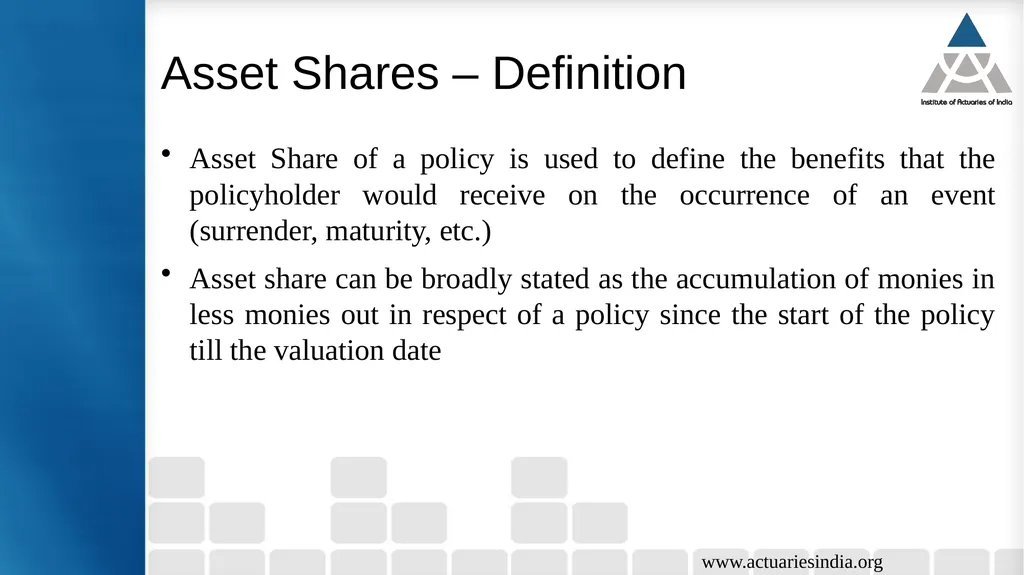 Asset Shares – Definition

Institute of Actuaries of India

• Asset Share of a policy is used to define the benefits that the policyholder would receive on the occurrence of an event (surrender, maturity, etc.)

• Asset share can be broadly stated as the accumulation of monies in less monies out in respect of a policy since the start of the policy till the valuation date

www.actuariesindia.org